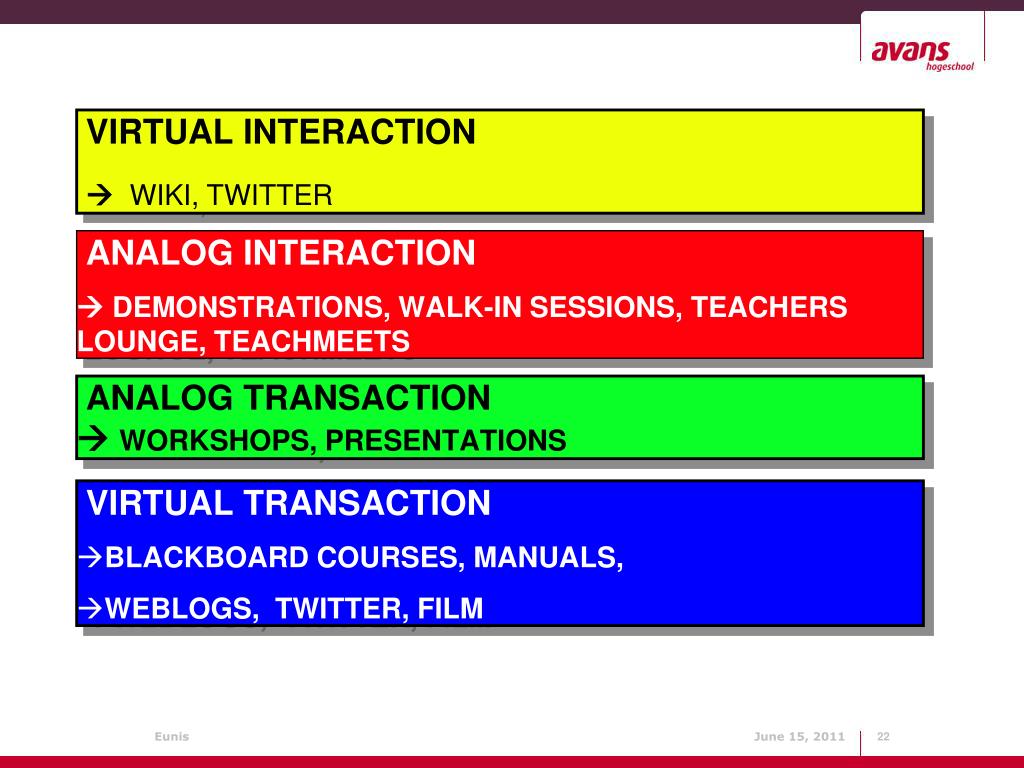 avans hogeschool

VIRTUAL INTERACTION

→ WIKI, TWITTER

ANALOG INTERACTION

→ DEMONSTRATIONS, WALK-IN SESSIONS, TEACHERS LOUNGE, TEACHMEETS

ANALOG TRANSACTION

→ WORKSHOPS, PRESENTATIONS

VIRTUAL TRANSACTION

→BLACKBOARD COURSES, MANUALS,

→WEBLOGS, TWITTER, FILM

Eunis

June 15, 2011

22